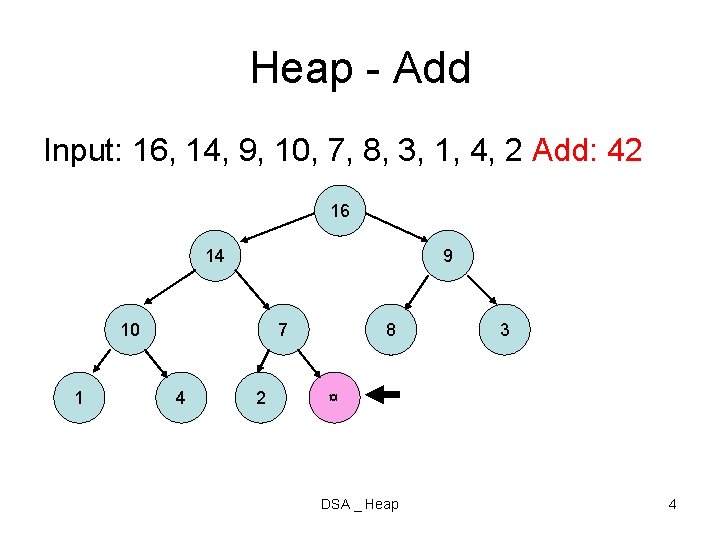 Heap - Add

Input: 16, 14, 9, 10, 7, 8, 3, 1, 4, 2 Add: 42

16
14
9
10
7
8
3
1
4
2
¤

DSA _ Heap

4